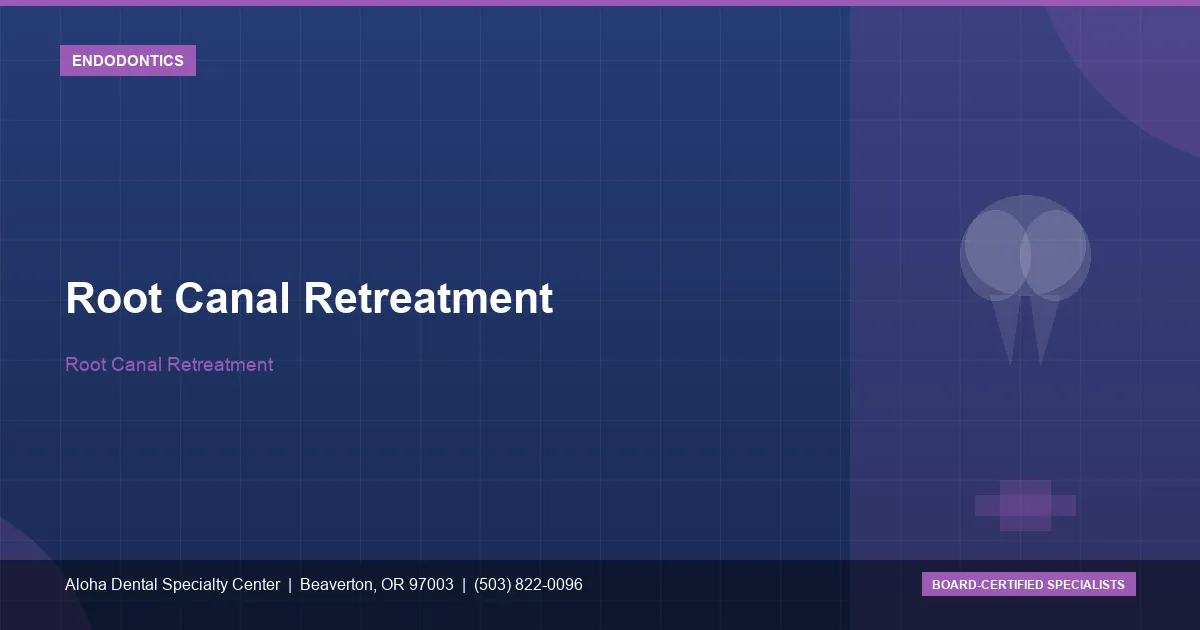 ENDODONTICS

Root Canal Retreatment

Root Canal Retreatment

Aloha Dental Specialty Center | Beaverton, OR 97003 | (503) 822-0096

BOARD-CERTIFIED SPECIALISTS